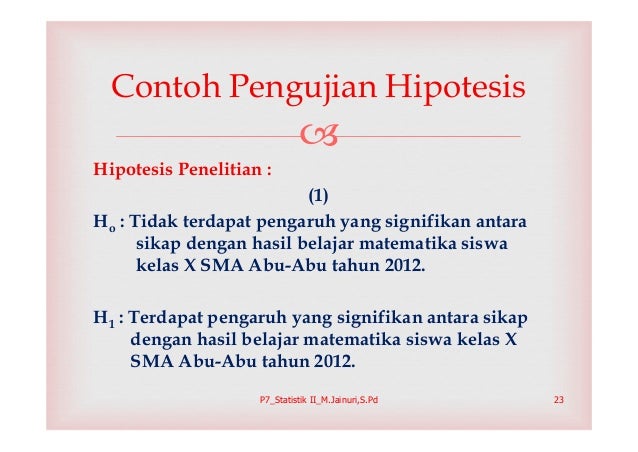 Contoh Pengujian Hipotesis

Hipotesis Penelitian :

(1)

$H_o$ : Tidak terdapat pengaruh yang signifikan antara sikap dengan hasil belajar matematika siswa kelas X SMA Abu-Abu tahun 2012.

$H_1$ : Terdapat pengaruh yang signifikan antara sikap dengan hasil belajar matematika siswa kelas X SMA Abu-Abu tahun 2012.

P7_Statistik II_M.Jainuri,S.Pd

23